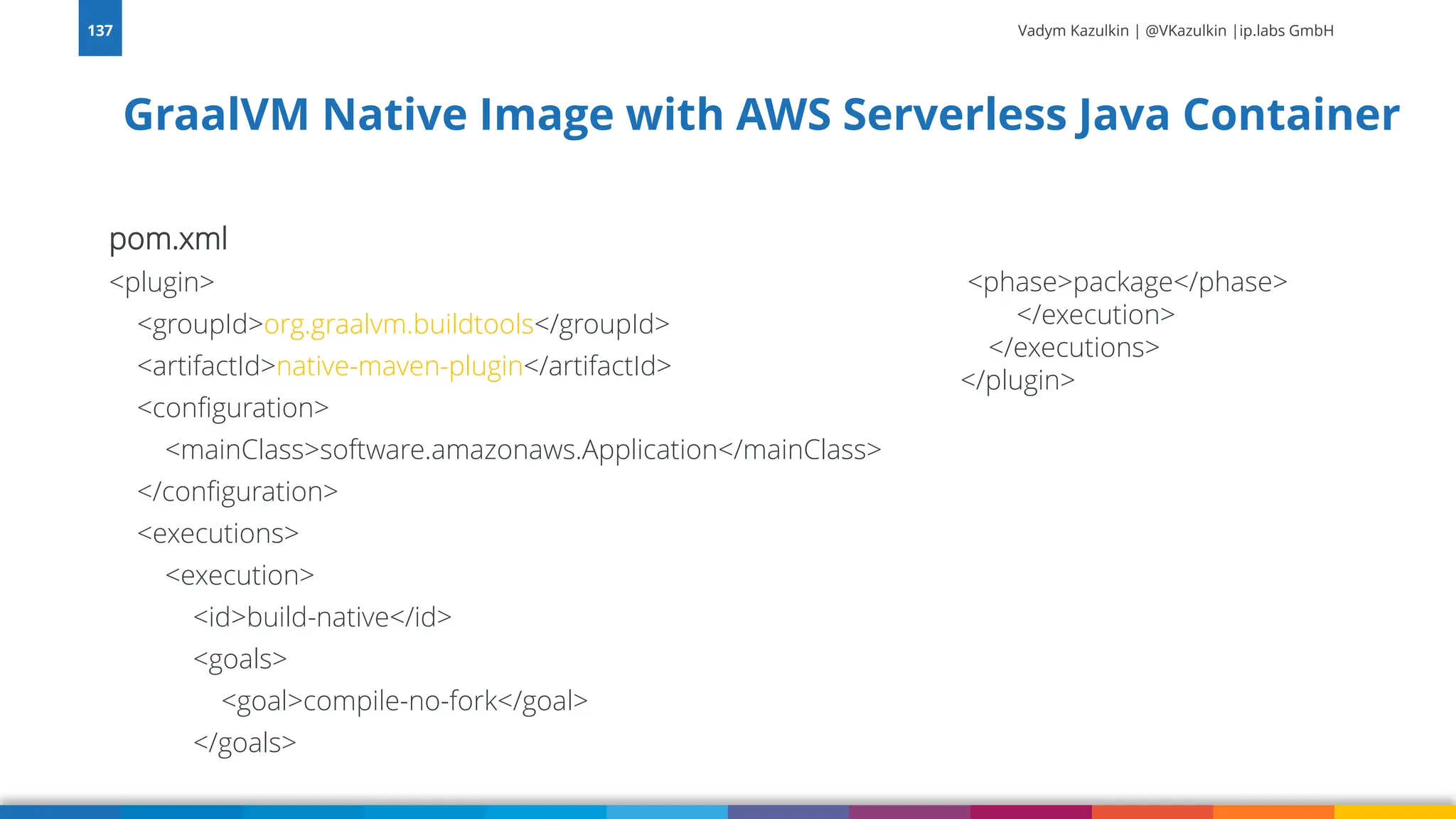 137

Vadym Kazulkin | @VKazulkin |ip.labs GmbH

GraalVM Native Image with AWS Serverless Java Container

pom.xml

<plugin>
<groupId>org.graalvm.buildtools</groupId>
<artifactId>native-maven-plugin</artifactId>
<configuration>
<mainClass>software.amazonaws.Application</mainClass>
</configuration>
<executions>
<execution>
<id>build-native</id>
<goals>
<goal>compile-no-fork</goal>
</goals>

<phase>package</phase>
</execution>
</executions>
</plugin>